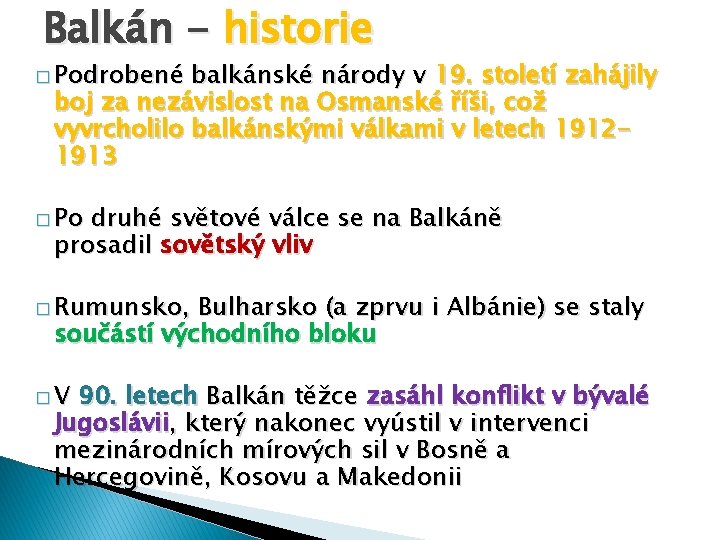 Balkán - historie

□ Podrobené balkánské národy v 19. století zahájily boj za nezávislost na Osmanské říši, což vyvrcholilo balkánskými válkami v letech 1912-1913

□ Po druhé světové válce se na Balkáně prosadil sovětský vliv

□ Rumunsko, Bulharsko (a zprvu i Albánie) se staly součástí východního bloku

□ V 90. letech Balkán těžce zasáhl konflikt v bývalé Jugoslávii, který nakonec vyústil v intervenci mezinárodních mírových sil v Bosně a Hercegovině, Kosovu a Makedonii